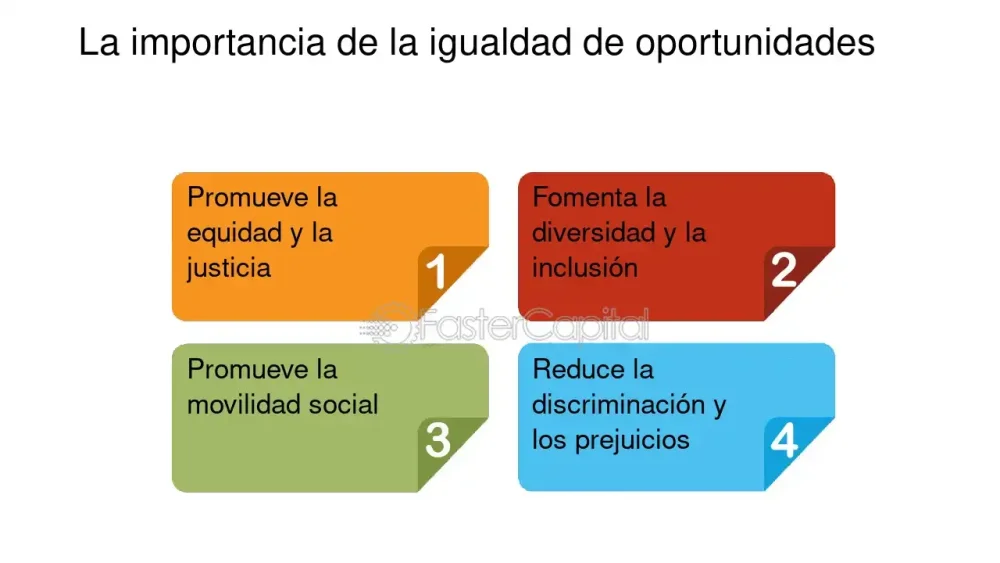 La importancia de la igualdad de oportunidades

Promueve la equidad y la justicia
1

Fomenta la diversidad y la inclusión
2

FasterCapital

Promueve la movilidad social
3

Reduce la discriminación y los prejuicios
4